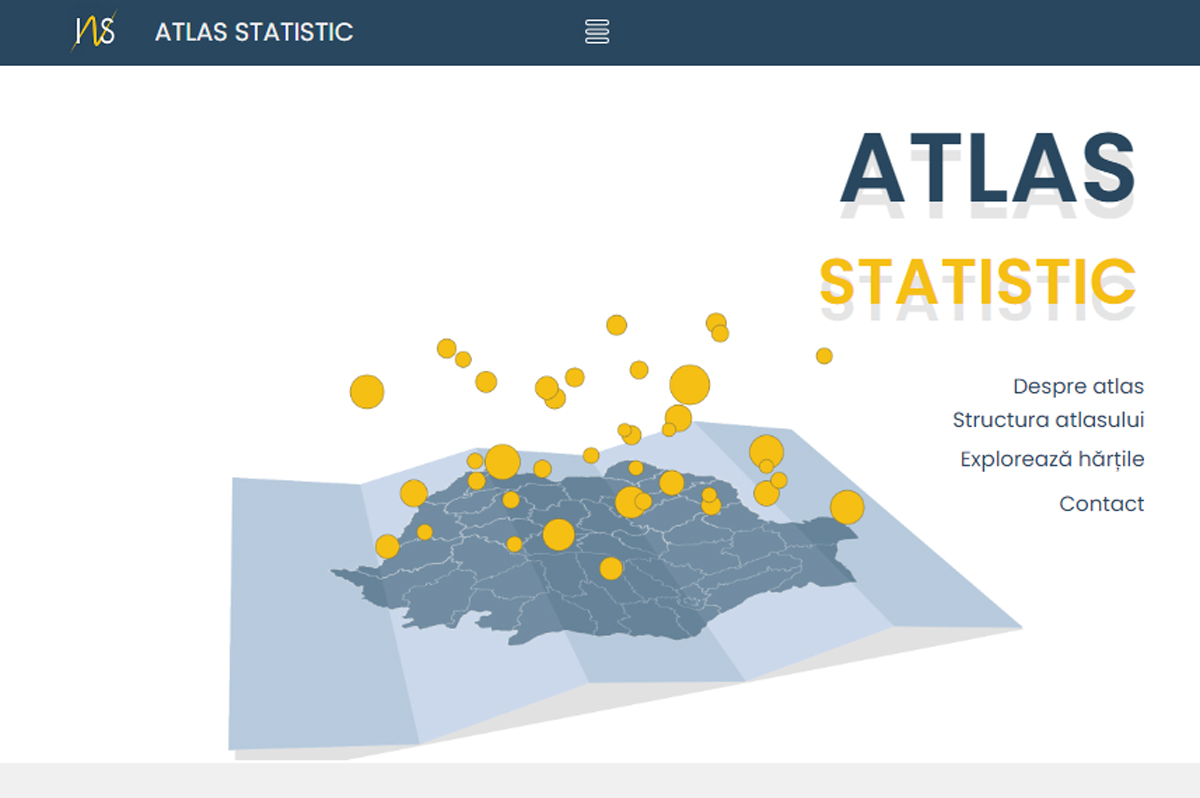 INS ATLAS STATISTIC

ATLAS
STATISTIC

Despre atlas
Structura atlasului
Explorează hărțile
Contact